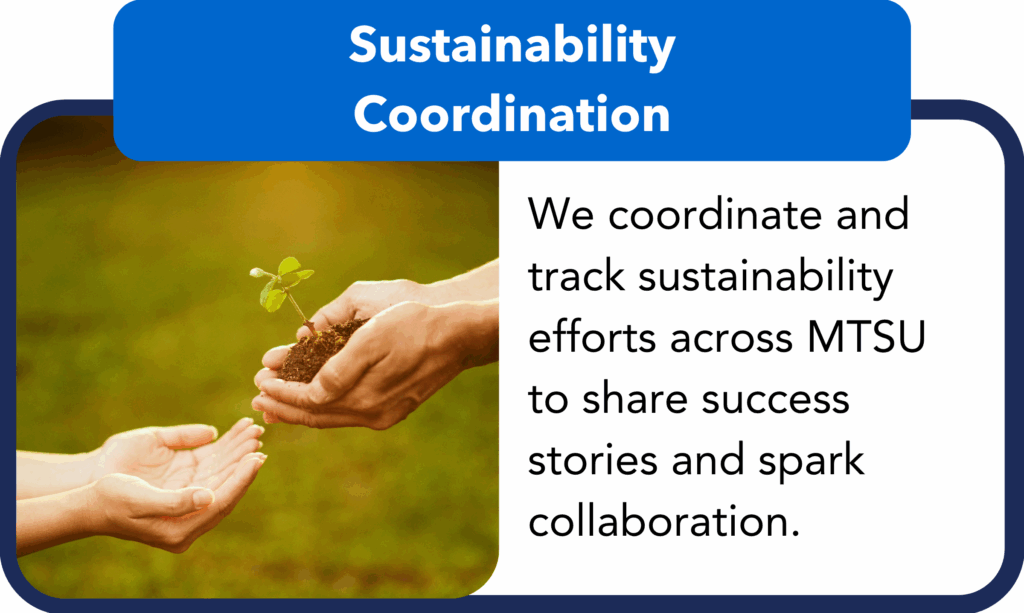 Sustainability Coordination

We coordinate and track sustainability efforts across MTSU to share success stories and spark collaboration.